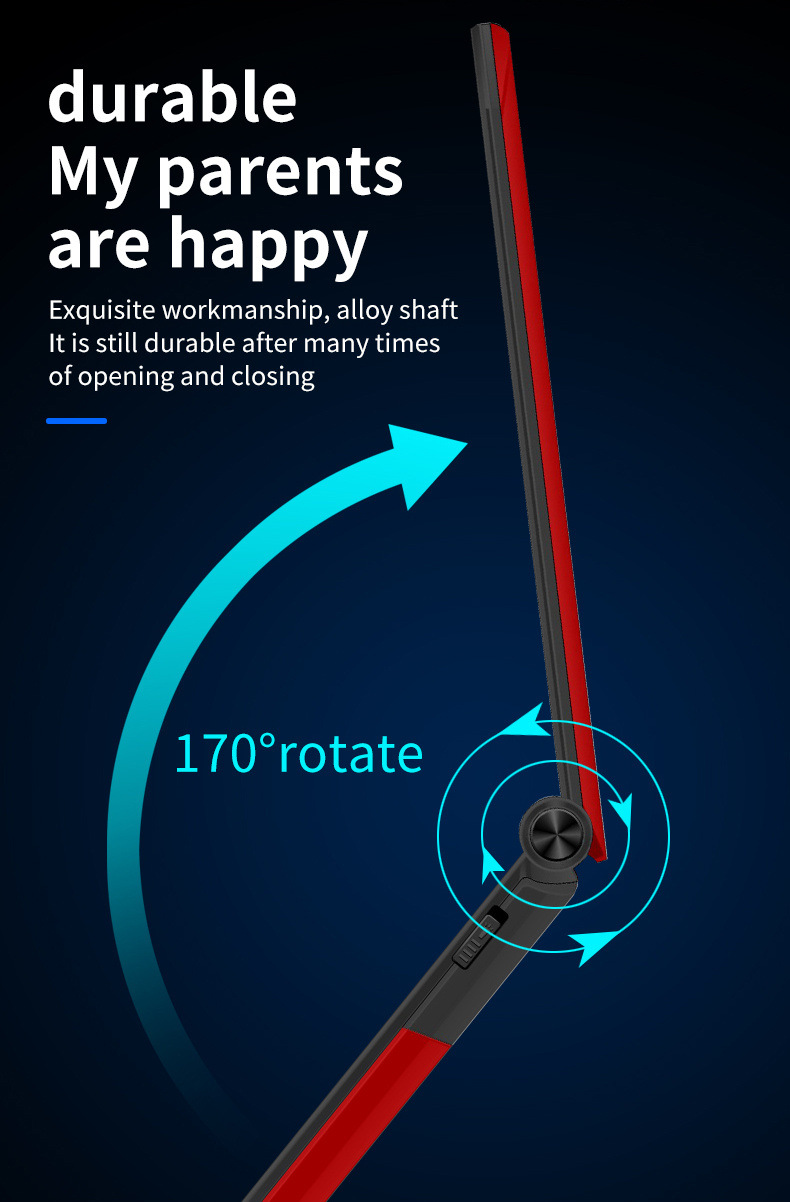 durable
My parents are happy

Exquisite workmanship, alloy shaft
It is still durable after many times of opening and closing

170°rotate